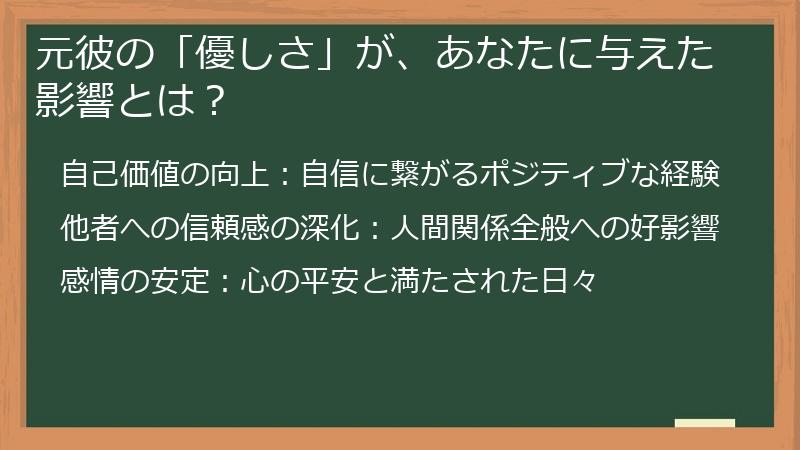 元彼の「優しさ」が、あなたに与えた影響とは？

自己価値の向上：自信に繋がるポジティブな経験

他者への信頼感の深化：人間関係全般への好影響

感情の安定：心の平安と満たされた日々